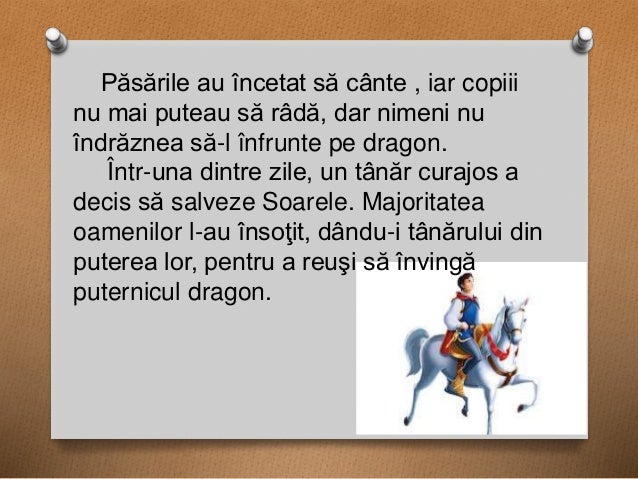 Păsările au încetat să cânte , iar copiii nu mai puteau să râdă, dar nimeni nu îndrăznea să-l înfrunte pe dragon.

Într-una dintre zile, un tânăr curajos a decis să salveze Soarele. Majoritatea oamenilor l-au însoţit, dându-i tânărului din puterea lor, pentru a reuşi să învingă puternicul dragon.